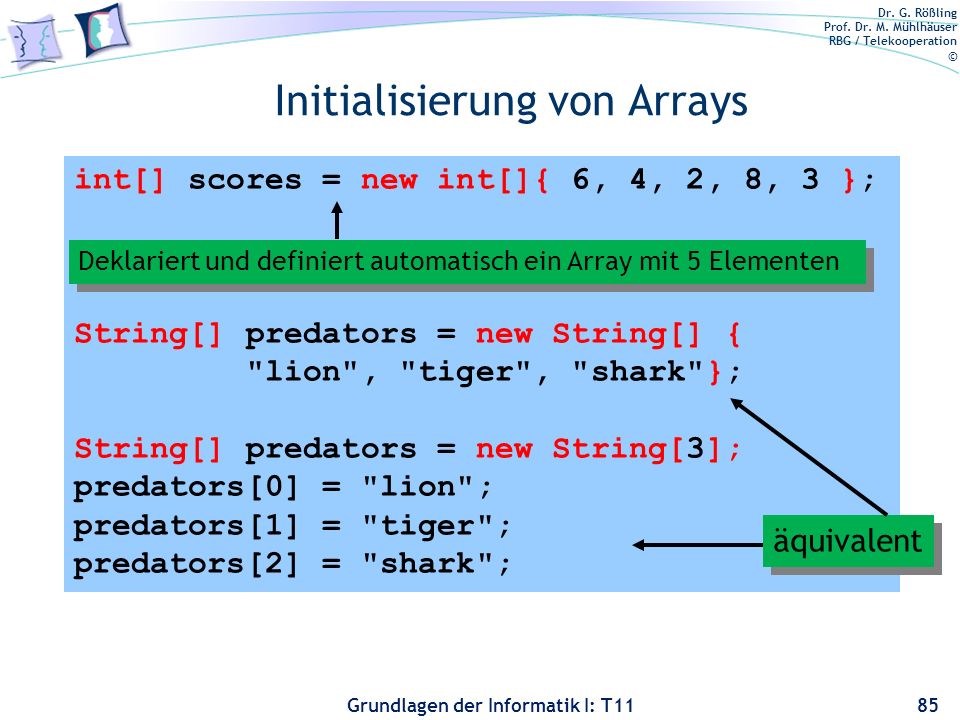 Dr. G. Rößling
Prof. Dr. M. Mühlhäuser
RBG / Telekooperation
©

Initialisierung von Arrays

int[] scores = new int[]{ 6, 4, 2, 8, 3 };

Deklariert und definiert automatisch ein Array mit 5 Elementen

String[] predators = new String[] {
"lion", "tiger", "shark"};

String[] predators = new String[3];
predators[0] = "lion";
predators[1] = "tiger";
predators[2] = "shark";

äquivalent

Grundlagen der Informatik I: T11

85